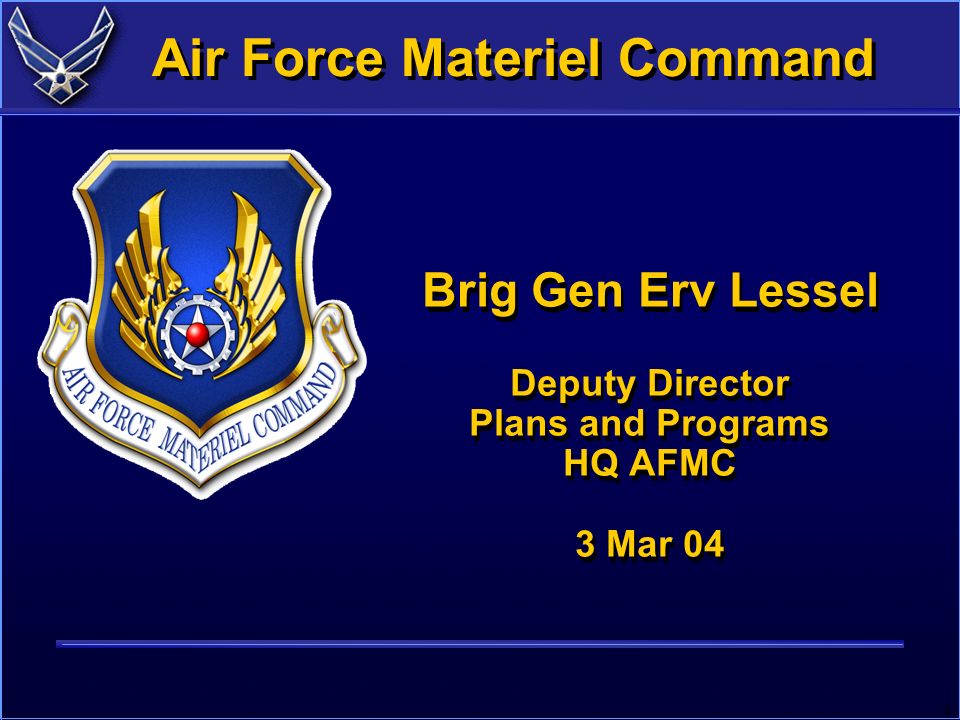 Air Force Materiel Command

AIR FORCE MATERIEL COMMAND

Brig Gen Erv Lessel

Deputy Director
Plans and Programs
HQ AFMC

3 Mar 04